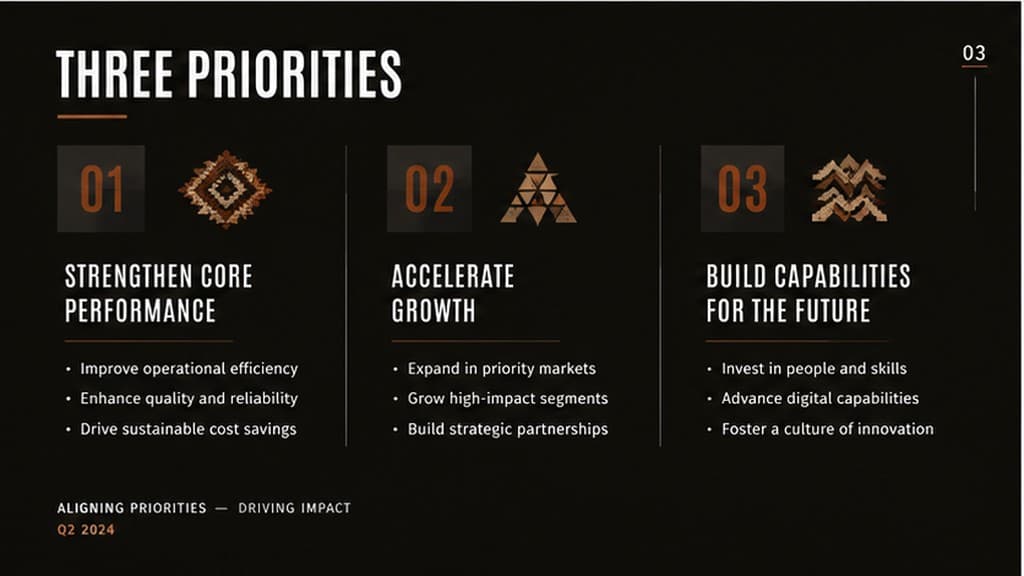 THREE PRIORITIES

03

01

STRENGTHEN CORE PERFORMANCE

• Improve operational efficiency
• Enhance quality and reliability
• Drive sustainable cost savings

02

ACCELERATE GROWTH

• Expand in priority markets
• Grow high-impact segments
• Build strategic partnerships

03

BUILD CAPABILITIES FOR THE FUTURE

• Invest in people and skills
• Advance digital capabilities
• Foster a culture of innovation

ALIGNING PRIORITIES — DRIVING IMPACT
Q2 2024